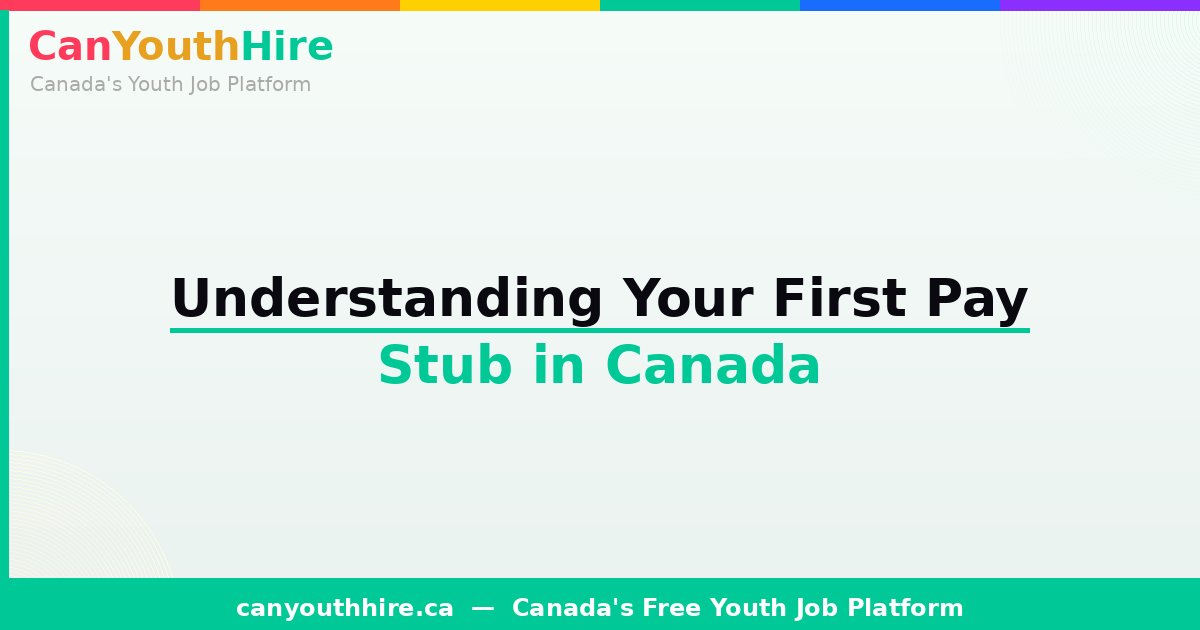 CanYouthHire
Canada's Youth Job Platform

Understanding Your First Pay Stub in Canada

canyouthhire.ca — Canada's Free Youth Job Platform